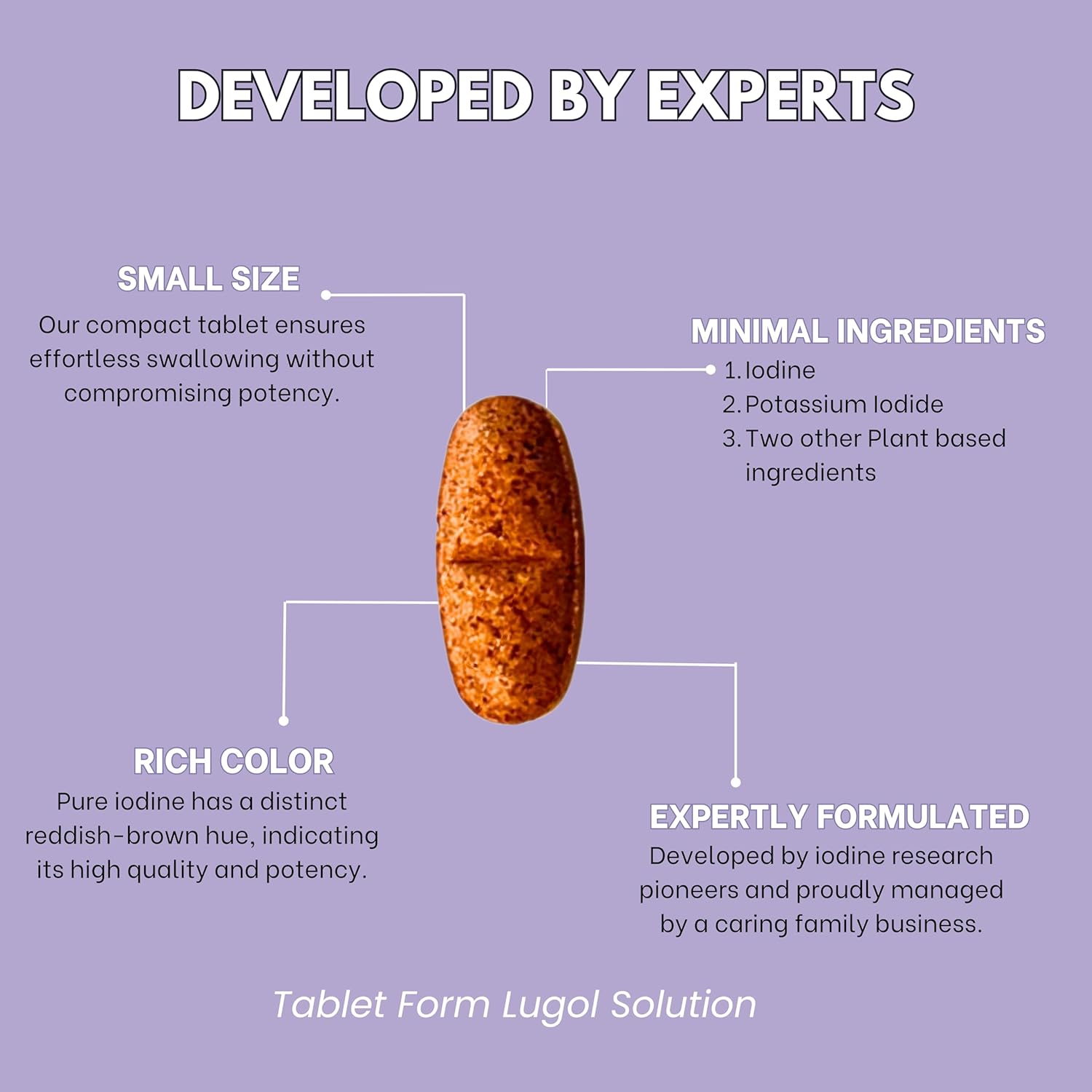 DEVELOPED BY EXPERTS

SMALL SIZE
Our compact tablet ensures effortless swallowing without compromising potency.

MINIMAL INGREDIENTS
1. Iodine
2. Potassium Iodide
3. Two other Plant based ingredients

RICH COLOR
Pure iodine has a distinct reddish-brown hue, indicating its high quality and potency.

EXPERTLY FORMULATED
Developed by iodine research pioneers and proudly managed by a caring family business.

Tablet Form Lugol Solution